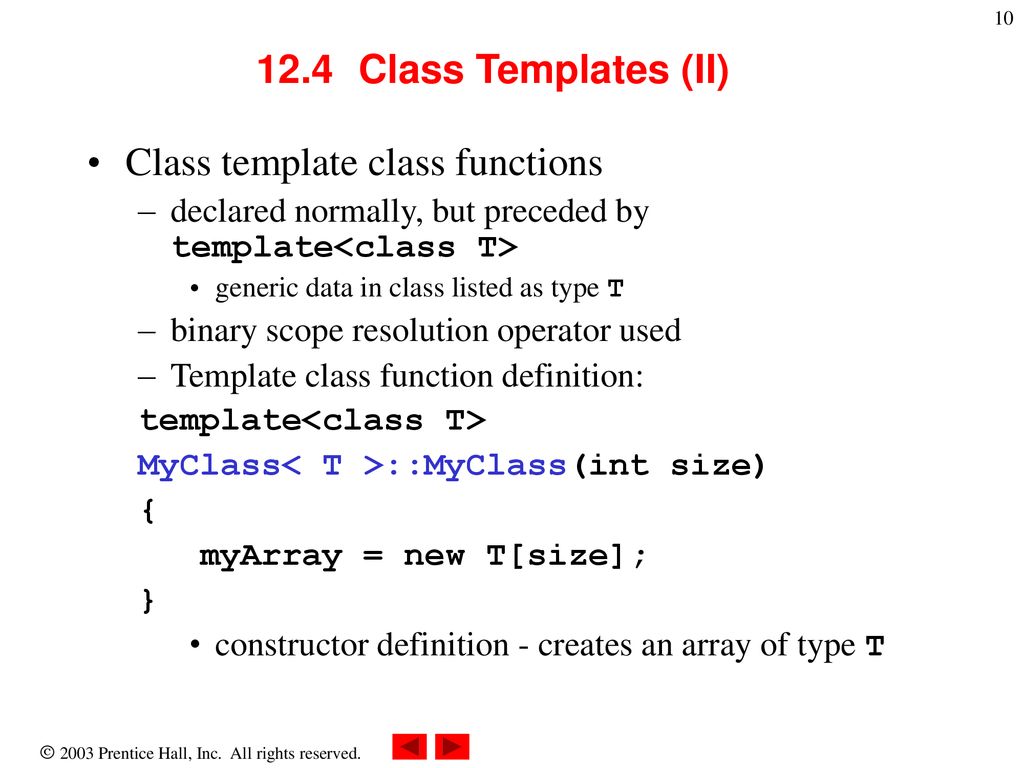 10

12.4 Class Templates (II)

• Class template class functions
– declared normally, but preceded by template<class T>
• generic data in class listed as type T
– binary scope resolution operator used
– Template class function definition:
template<class T>
MyClass< T >::MyClass(int size)
{
   myArray = new T[size];
}
• constructor definition - creates an array of type T

© 2003 Prentice Hall, Inc. All rights reserved.